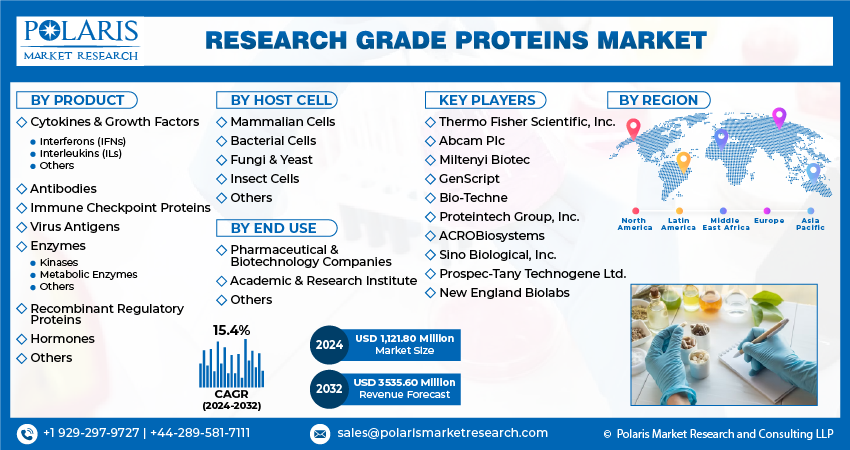 POLARIS
MARKET RESEARCH

RESEARCH GRADE PROTEINS MARKET

BY PRODUCT
Cytokines & Growth Factors
Interferons (IFNs)
Interleukins (ILs)
Others
Antibodies
Immune Checkpoint Proteins
Virus Antigens
Enzymes
Kinases
Metabolic Enzymes
Others
Recombinant Regulatory Proteins
Hormones
Others

BY HOST CELL
Mammalian Cells
Bacterial Cells
Fungi & Yeast
Insect Cells
Others

BY END USE
Pharmaceutical & Biotechnology Companies
Academic & Research Institute
Others

15.4%
CAGR
(2024-2032)

2024 USD 1,121.80 Million Market Size

2032 USD 3535.60 Million Revenue Forecast

KEY PLAYERS
Thermo Fisher Scientific, Inc.
Abcam Plc
Miltenyi Biotec
GenScript
Bio-Techne
Proteintech Group, Inc.
ACROBiosystems
Sino Biological, Inc.
Prospec-Tany Technogene Ltd.
New England Biolabs

BY REGION
North America
Latin America
Middle East Africa
Europe
Asia Pacific

+1 929-297-9727 | +44-289-581-7111
sales@polarismarketresearch.com
© Polaris Market Research and Consulting LLP